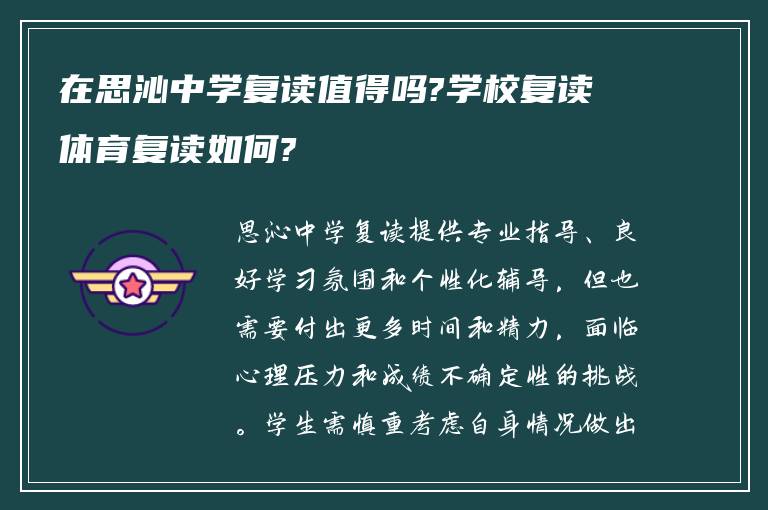 在思沁中学复读值得吗?学校复读体育复读如何?

思沁中学复读提供专业指导、良好学习氛围和个性化辅导，但也需要付出更多时间和精力，面临心理压力和成绩不确定性的挑战。学生需慎重考虑自身情况做出